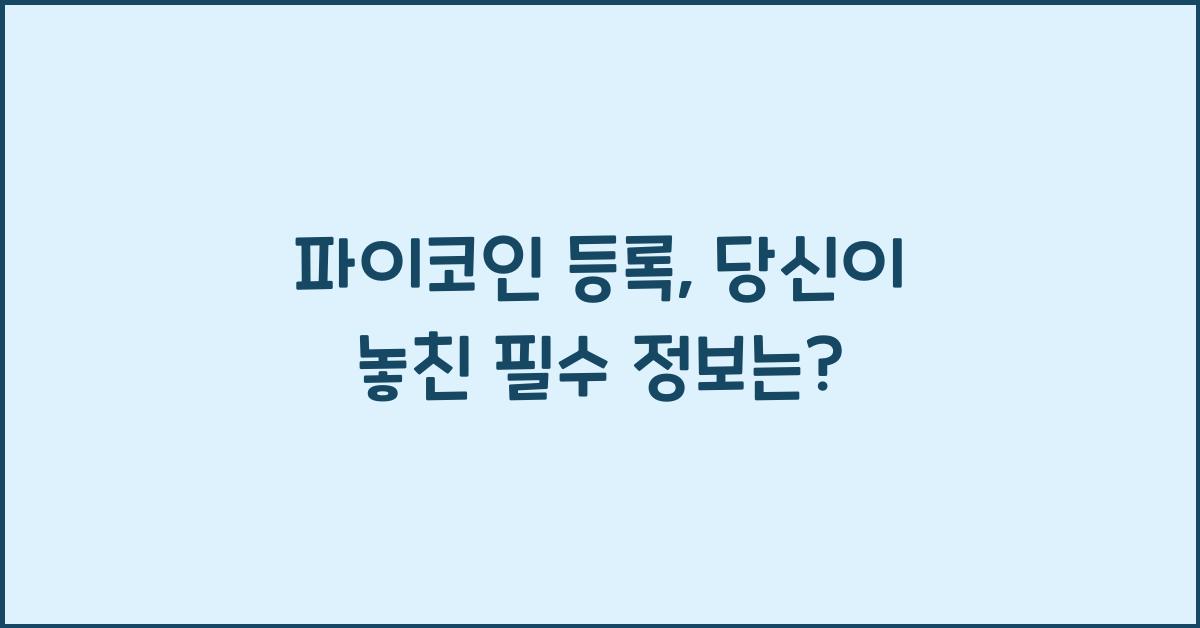 파이코인 등록, 당신이 놓친 필수 정보는?